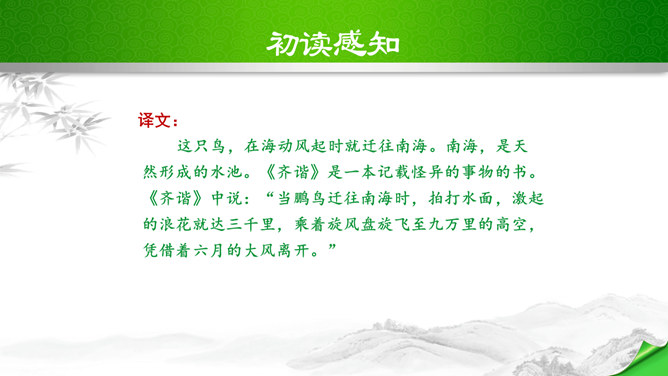 初读感知

译文：

这只鸟，在海动风起时就迁往南海。南海，是天然形成的水池。《齐谐》是一本记载怪异的事物的书。《齐谐》中说：“当鹏鸟迁往南海时，拍打水面，激起的浪花就达三千里，乘着旋风盘旋飞至九万里的高空，凭借着六月的大风离开。”